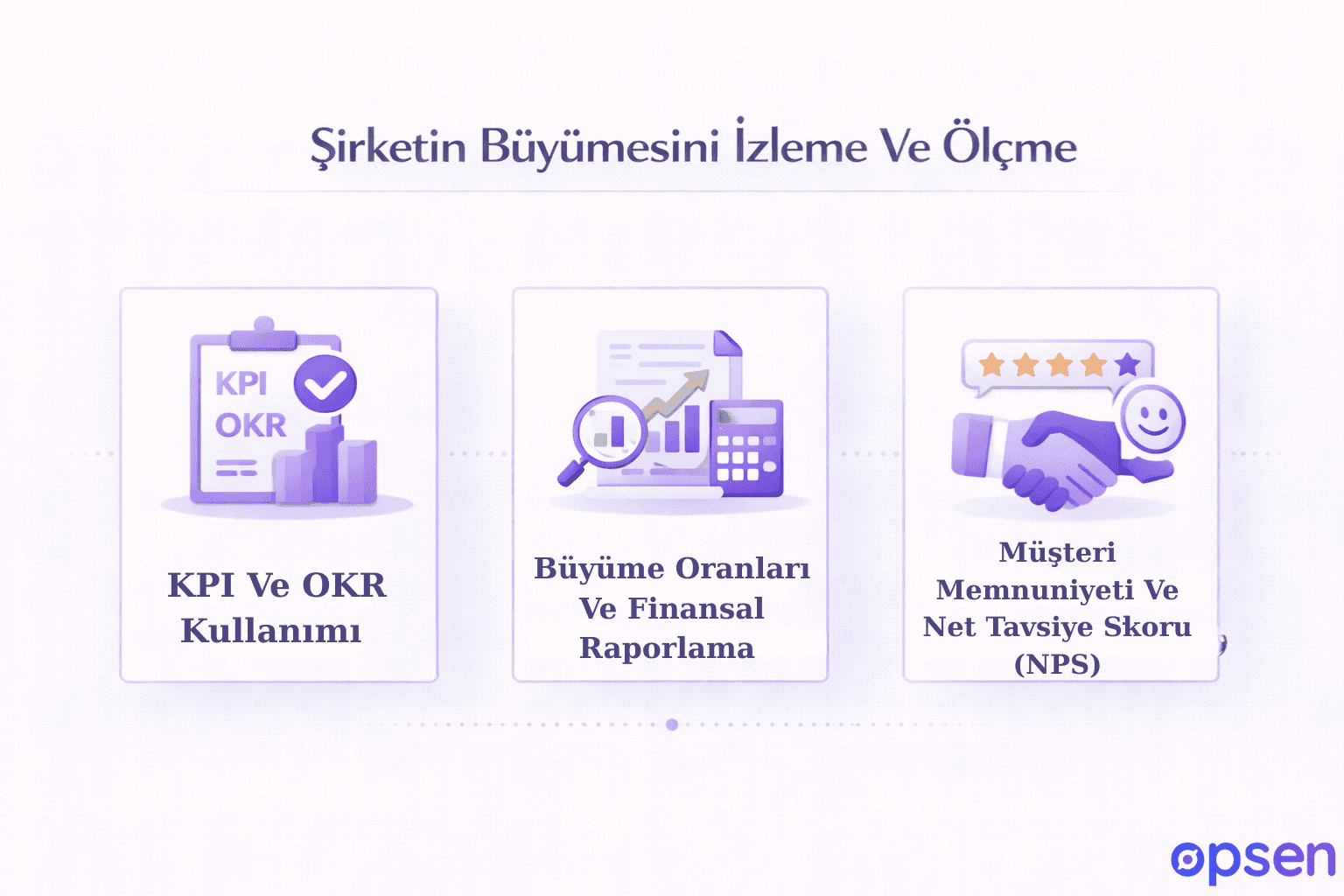 Şirketin Büyümesini İzleme Ve Ölçme

KPI
OKR

KPI Ve OKR Kullanımı

Büyüme Oranları Ve Finansal Raporlama

Müşteri Memnuniyeti Ve Net Tavsiye Skoru (NPS)

opsen